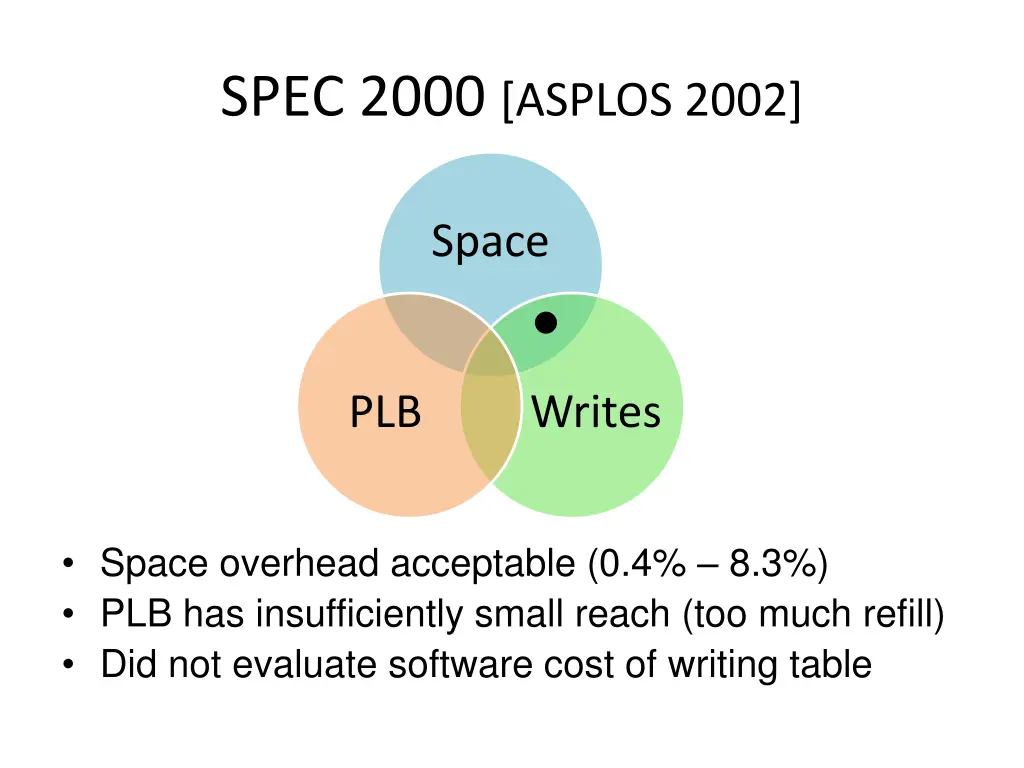 SPEC 2000 [ASPLOS 2002]

Space

PLB

Writes

• Space overhead acceptable (0.4% – 8.3%)
• PLB has insufficiently small reach (too much refill)
• Did not evaluate software cost of writing table